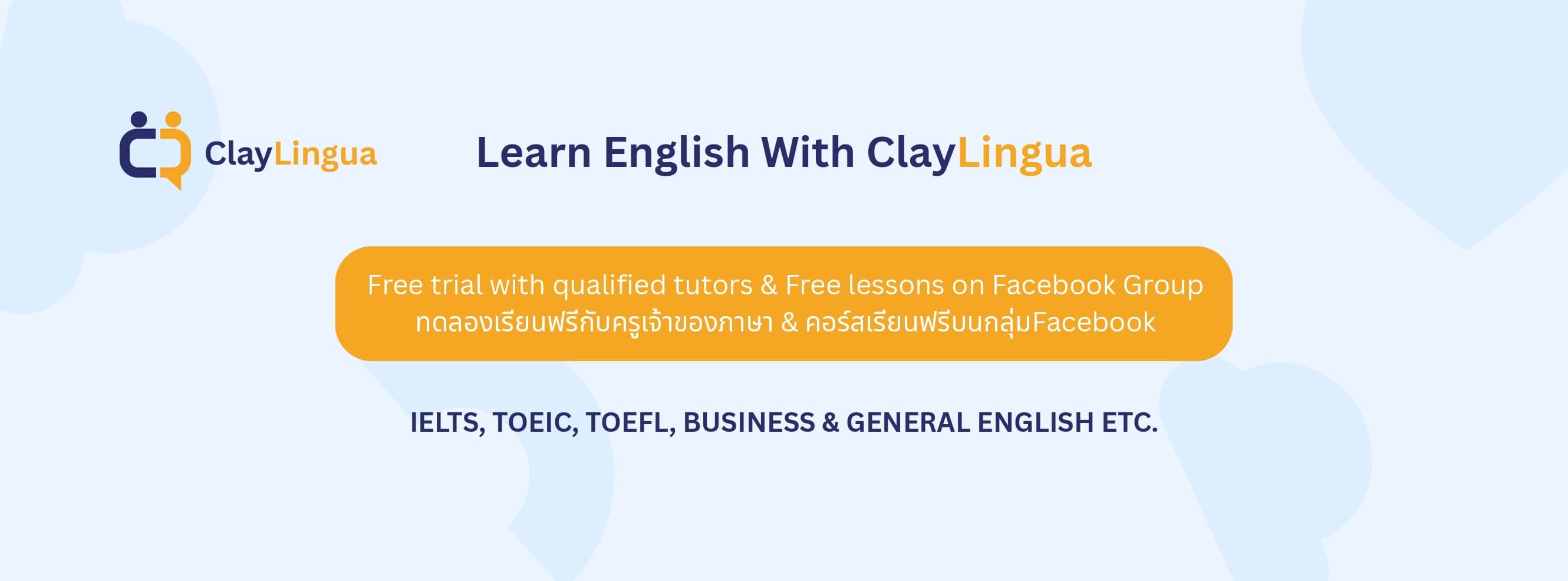 ClayLingua

Learn English With ClayLingua

Free trial with qualified tutors & Free lessons on Facebook Group
ทดลองเรียนฟรีกับครูเจ้าของภาษา & คอร์สเรียนฟรีบนกลุ่มFacebook

IELTS, TOEIC, TOEFL, BUSINESS & GENERAL ENGLISH ETC.